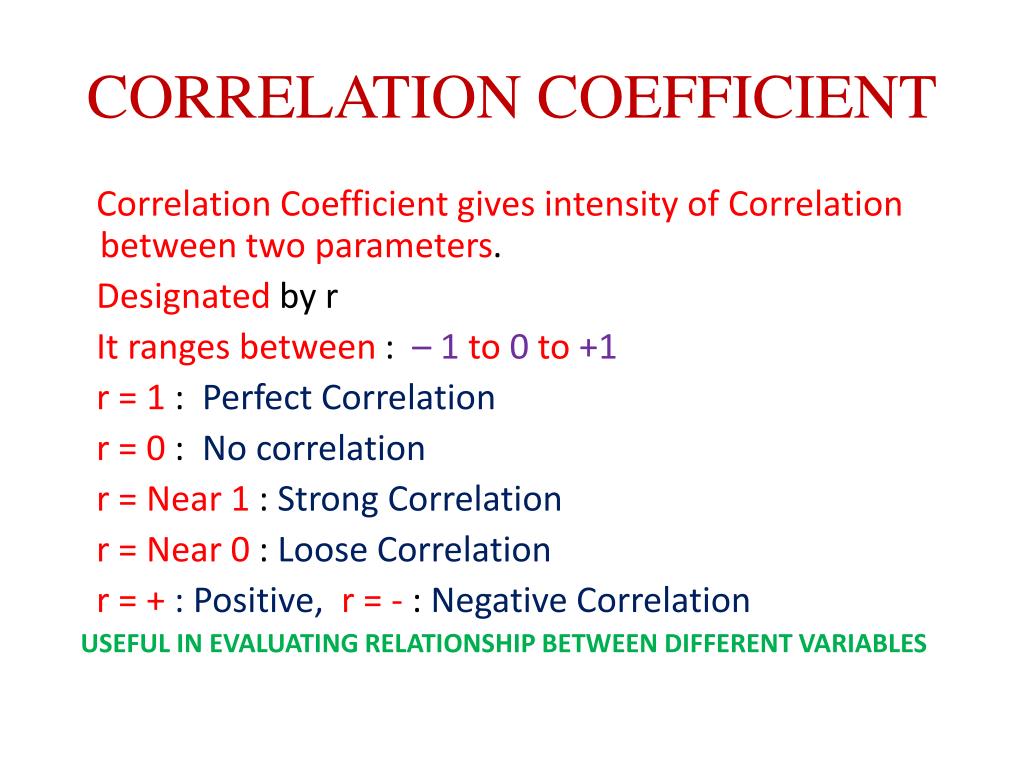 CORRELATION COEFFICIENT

Correlation Coefficient gives intensity of Correlation between two parameters.

Designated by r

It ranges between : – 1 to 0 to +1

r = 1 : Perfect Correlation

r = 0 : No correlation

r = Near 1 : Strong Correlation

r = Near 0 : Loose Correlation

r = + : Positive, r = - : Negative Correlation

USEFUL IN EVALUATING RELATIONSHIP BETWEEN DIFFERENT VARIABLES